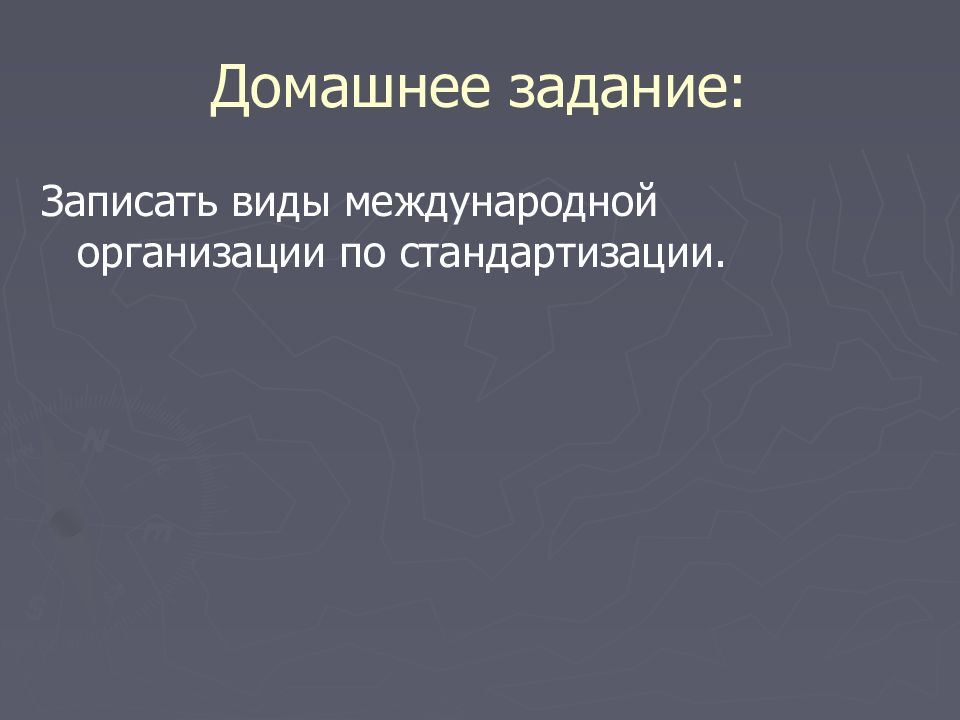 Домашнее задание:

Записать виды международной организации по стандартизации.